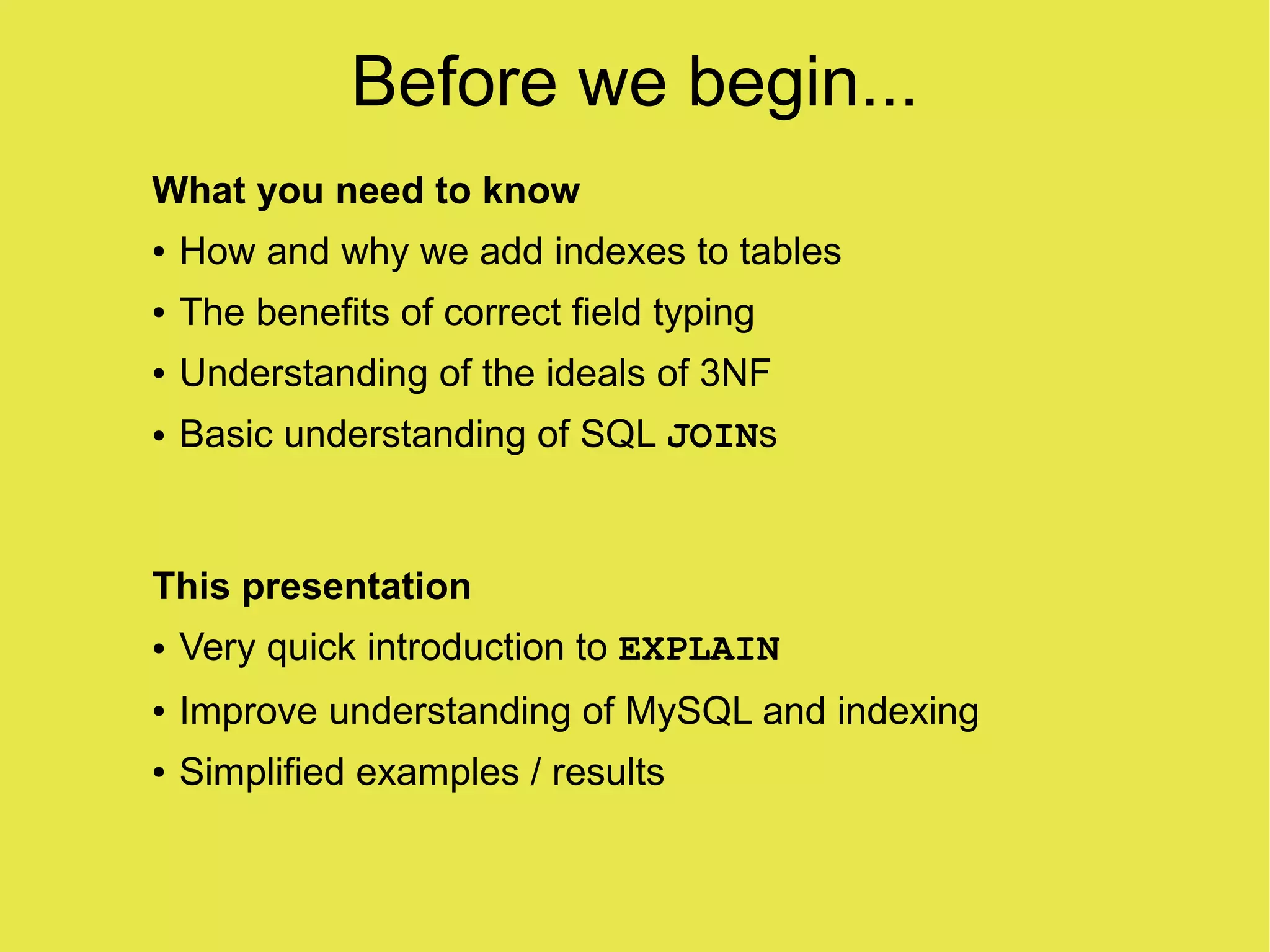 Before we begin...

What you need to know

• How and why we add indexes to tables
• The benefits of correct field typing
• Understanding of the ideals of 3NF
• Basic understanding of SQL JOINs

This presentation

• Very quick introduction to EXPLAIN
• Improve understanding of MySQL and indexing
• Simplified examples / results